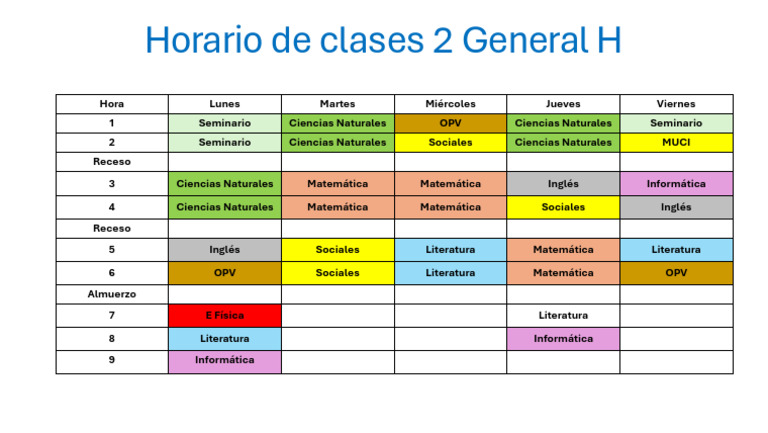 Horario de clases 2 General H

| Hora | Lunes | Martes | Miércoles | Jueves | Viernes |
|---|---|---|---|---|---|
| 1 | Seminario | Ciencias Naturales | OPV | Ciencias Naturales | Seminario |
| 2 | Seminario | Ciencias Naturales | Sociales | Ciencias Naturales | MUCI |
| Receso | | | | | |
| 3 | Ciencias Naturales | Matemática | Matemática | Inglés | Informática |
| 4 | Ciencias Naturales | Matemática | Matemática | Sociales | Inglés |
| Receso | | | | | |
| 5 | Inglés | Sociales | Literatura | Matemática | Literatura |
| 6 | OPV | Sociales | Literatura | Matemática | OPV |
| Almuerzo | | | | | |
| 7 | E Física | | | Literatura | |
| 8 | Literatura | | | Informática | |
| 9 | Informática | | | | |